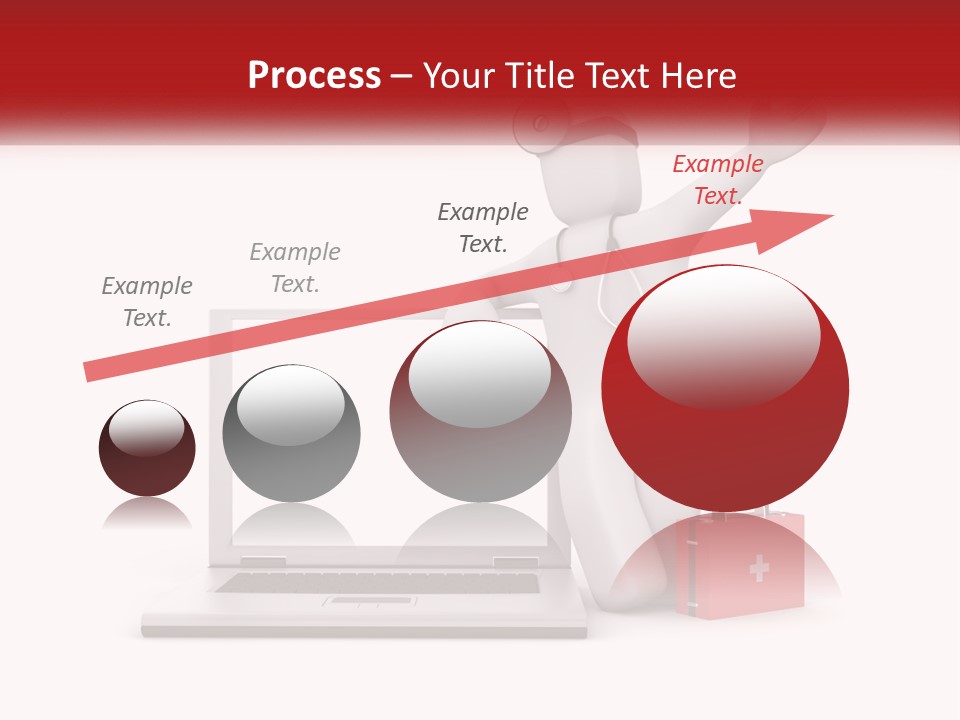 Process – Your Title Text Here

Example Text.

Example Text.

Example Text.

Example Text.